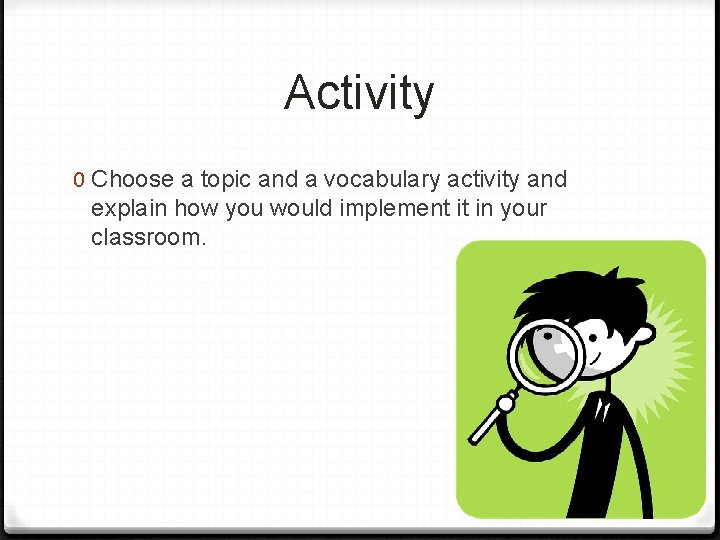 Activity

0 Choose a topic and a vocabulary activity and explain how you would implement it in your classroom.